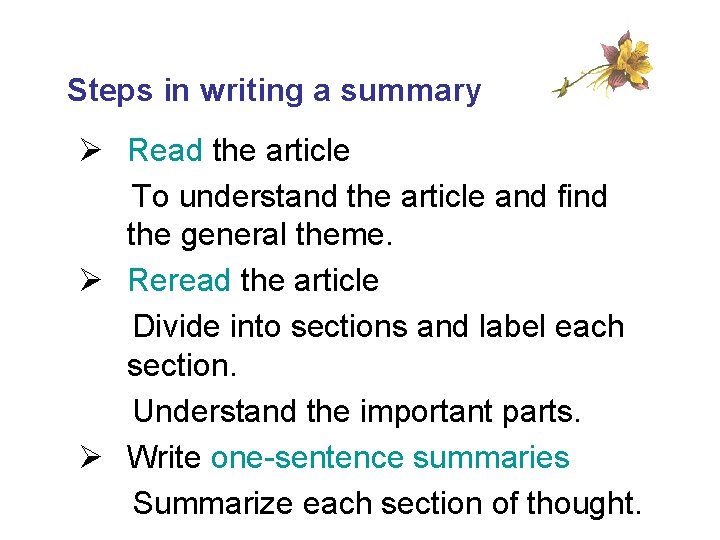 Steps in writing a summary

➢ Read the article

To understand the article and find the general theme.

➢ Reread the article

Divide into sections and label each section.

Understand the important parts.

➢ Write one-sentence summaries

Summarize each section of thought.